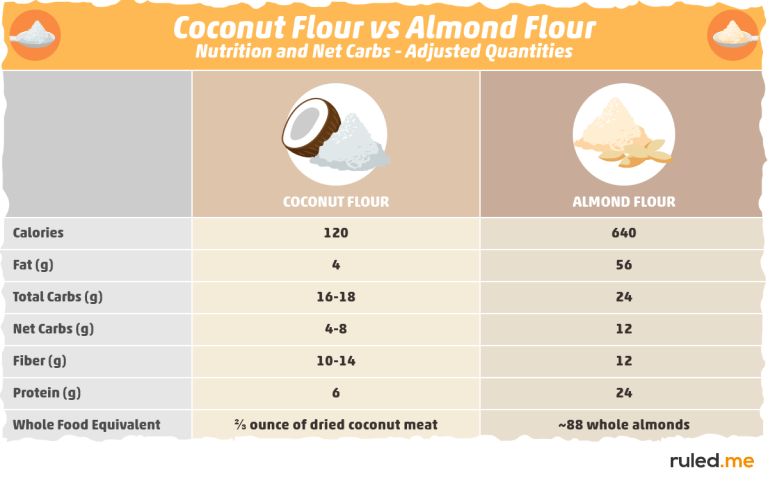 Coconut Flour vs Almond Flour
Nutrition and Net Carbs - Adjusted Quantities

| | COCONUT FLOUR | ALMOND FLOUR |
|---|---|---|
| Calories | 120 | 640 |
| Fat (g) | 4 | 56 |
| Total Carbs (g) | 16-18 | 24 |
| Net Carbs (g) | 4-8 | 12 |
| Fiber (g) | 10-14 | 12 |
| Protein (g) | 6 | 24 |
| Whole Food Equivalent | ⅔ ounce of dried coconut meat | ~88 whole almonds |

ruled.me